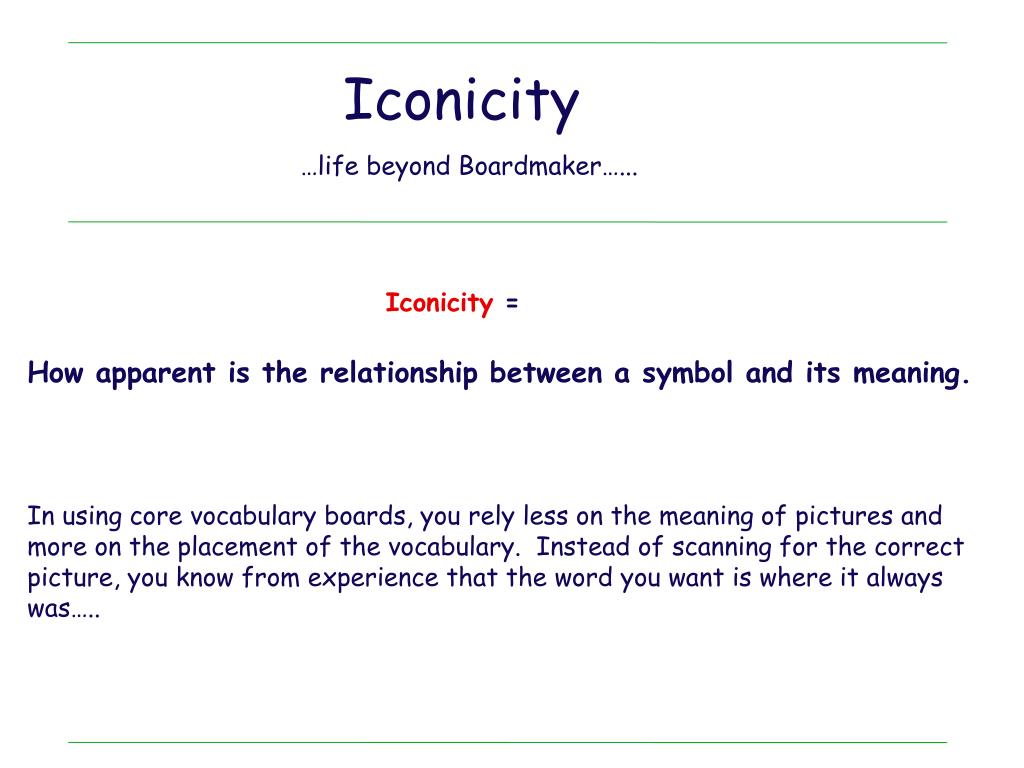 Iconicity

…life beyond Boardmaker…...

Iconicity =

How apparent is the relationship between a symbol and its meaning.

In using core vocabulary boards, you rely less on the meaning of pictures and more on the placement of the vocabulary.  Instead of scanning for the correct picture, you know from experience that the word you want is where it always was…..